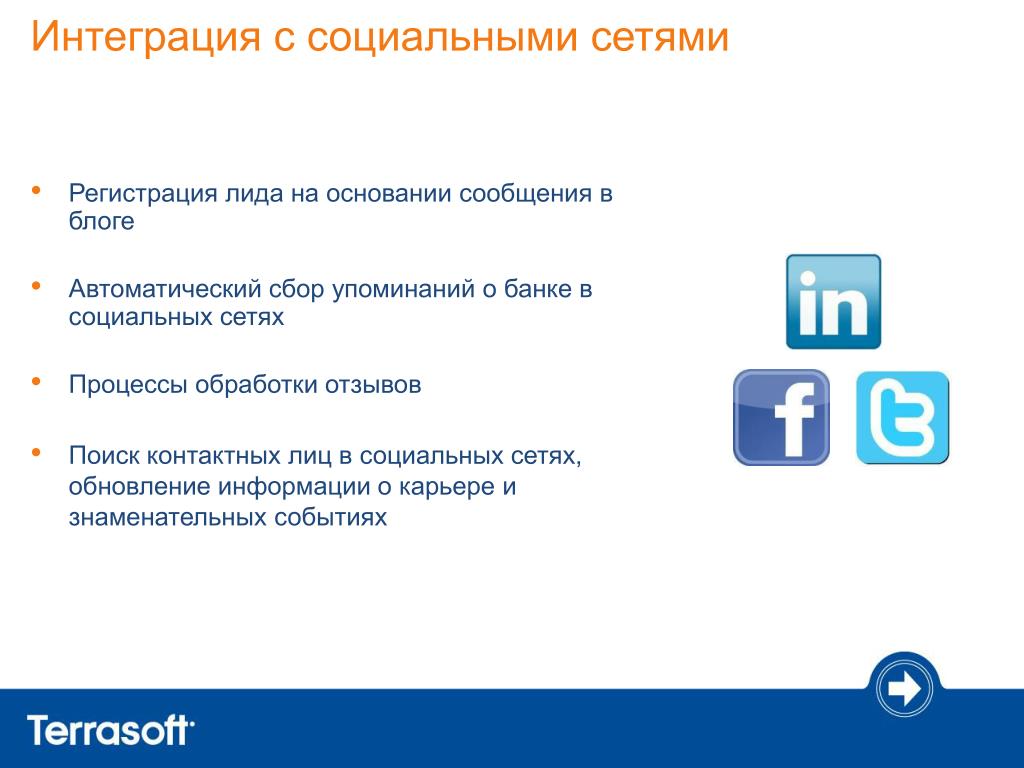 Интеграция с социальными сетями

• Регистрация лида на основании сообщения в блоге

• Автоматический сбор упоминаний о банке в социальных сетях

• Процессы обработки отзывов

• Поиск контактных лиц в социальных сетях, обновление информации о карьере и знаменательных событиях

in

f

t

Terrasoft